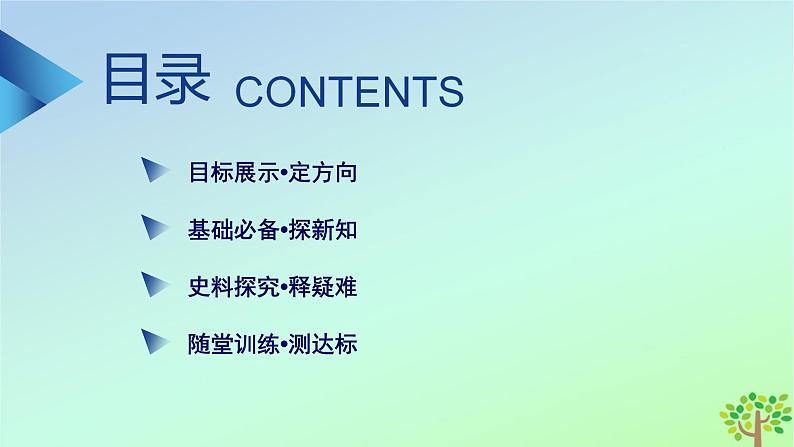 目录 CONTENTS

目标展示•定方向

基础必备•探新知

史料探究•释疑难

随堂训练•测达标